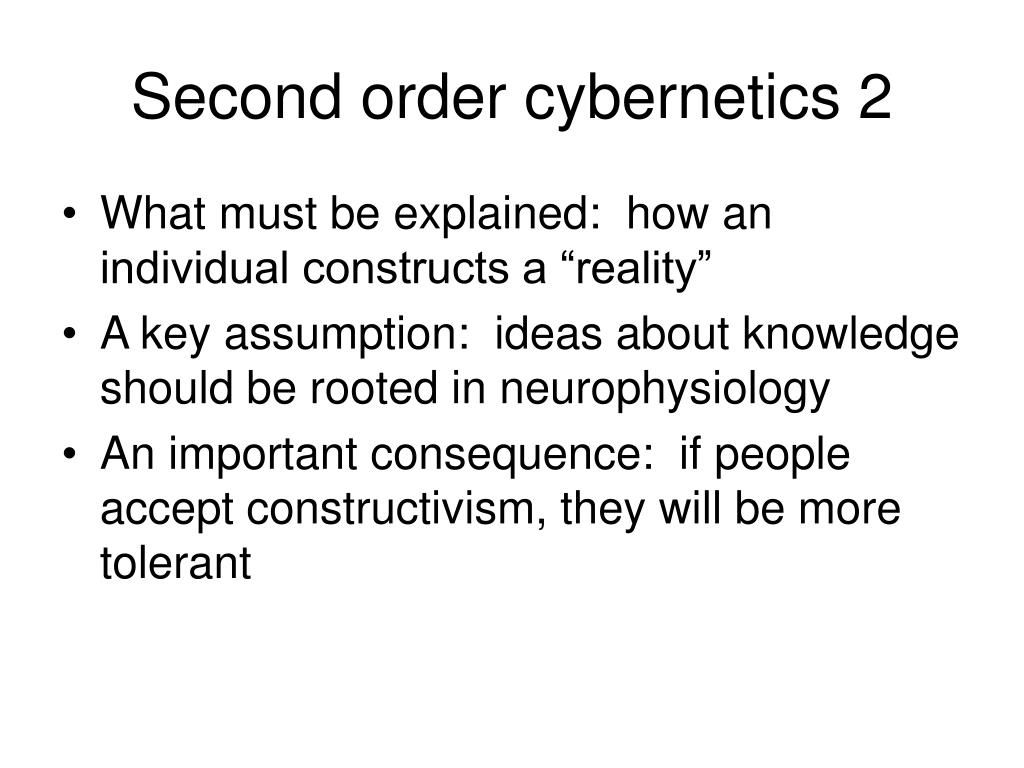 Second order cybernetics 2

• What must be explained: how an individual constructs a “reality”
• A key assumption: ideas about knowledge should be rooted in neurophysiology
• An important consequence: if people accept constructivism, they will be more tolerant